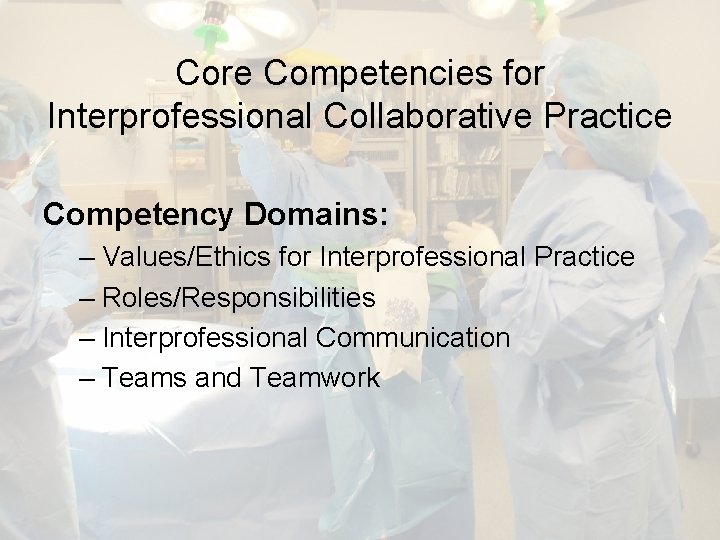 Core Competencies for Interprofessional Collaborative Practice

Competency Domains:

– Values/Ethics for Interprofessional Practice
– Roles/Responsibilities
– Interprofessional Communication
– Teams and Teamwork